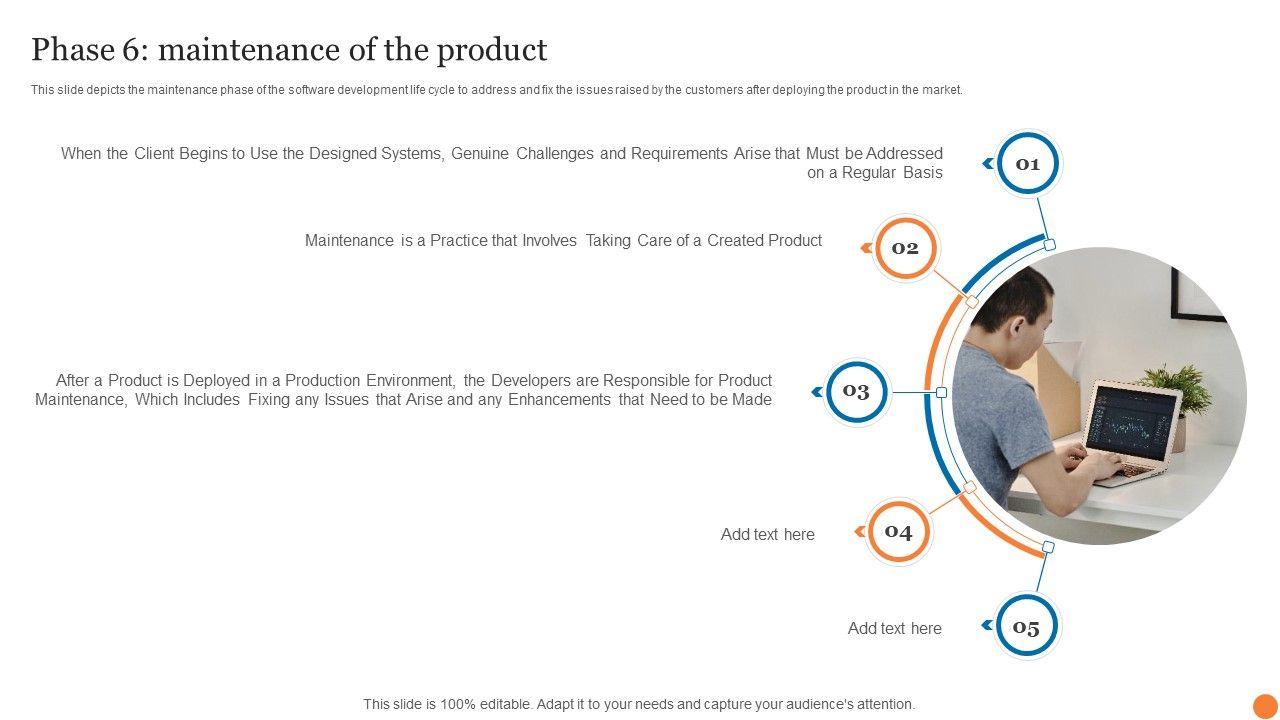 Phase 6: maintenance of the product

This slide depicts the maintenance phase of the software development life cycle to address and fix the issues raised by the customers after deploying the product in the market.

When the Client Begins to Use the Designed Systems, Genuine Challenges and Requirements Arise that Must be Addressed on a Regular Basis

01

Maintenance is a Practice that Involves Taking Care of a Created Product

02

After a Product is Deployed in a Production Environment, the Developers are Responsible for Product Maintenance, Which Includes Fixing any Issues that Arise and any Enhancements that Need to be Made

03

Add text here

04

Add text here

05

This slide is 100% editable. Adapt it to your needs and capture your audience's attention.